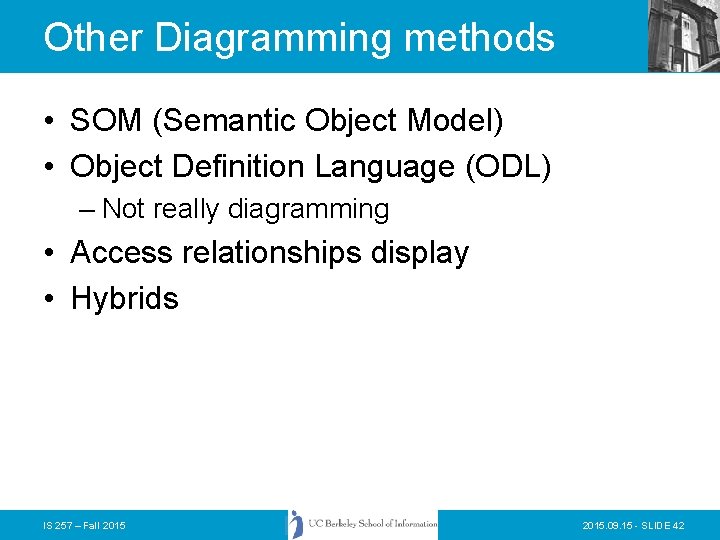 Other Diagramming methods

• SOM (Semantic Object Model)
• Object Definition Language (ODL)
– Not really diagramming
• Access relationships display
• Hybrids

IS 257 – Fall 2015

UC Berkeley School of Information

2015.09.15 - SLIDE 42